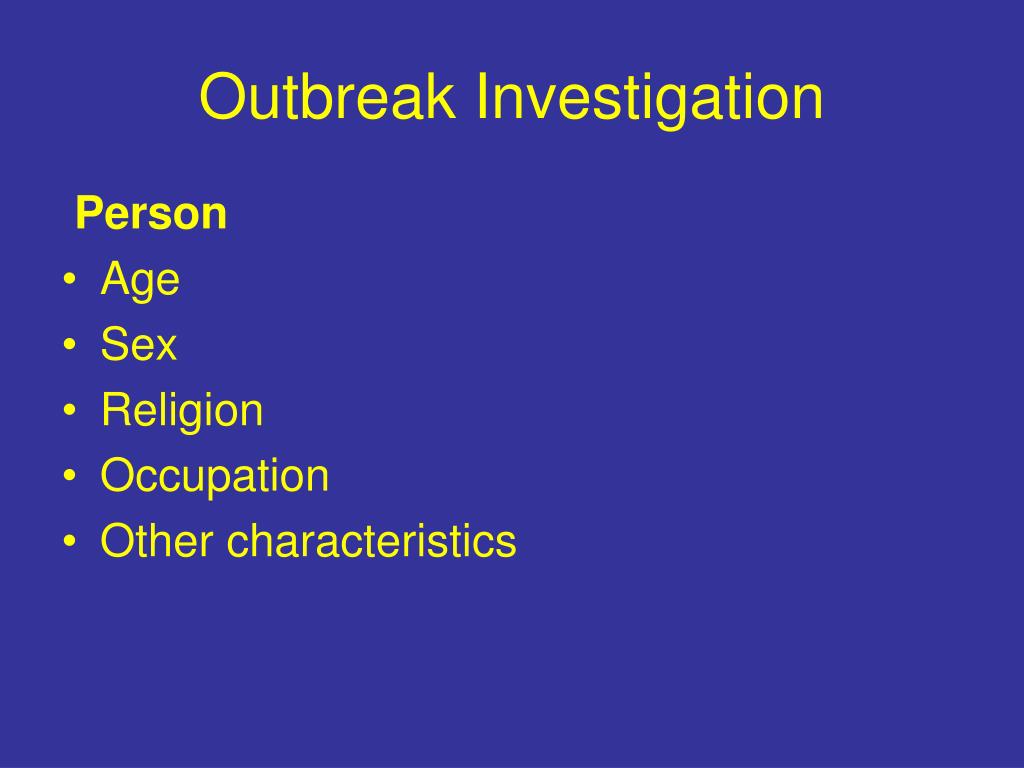 Outbreak Investigation

Person
• Age
• Sex
• Religion
• Occupation
• Other characteristics